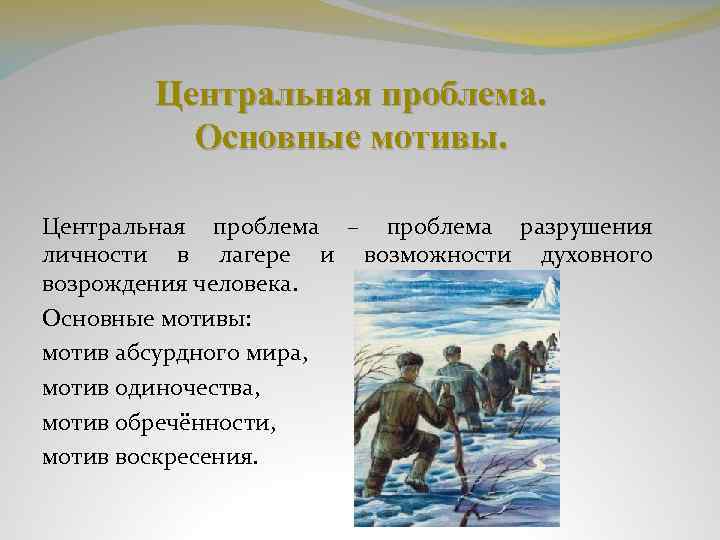 Центральная проблема.
Основные мотивы.

Центральная проблема – проблема разрушения личности в лагере и возможности духовного возрождения человека.

Основные мотивы:
мотив абсурдного мира,
мотив одиночества,
мотив обречённости,
мотив воскресения.